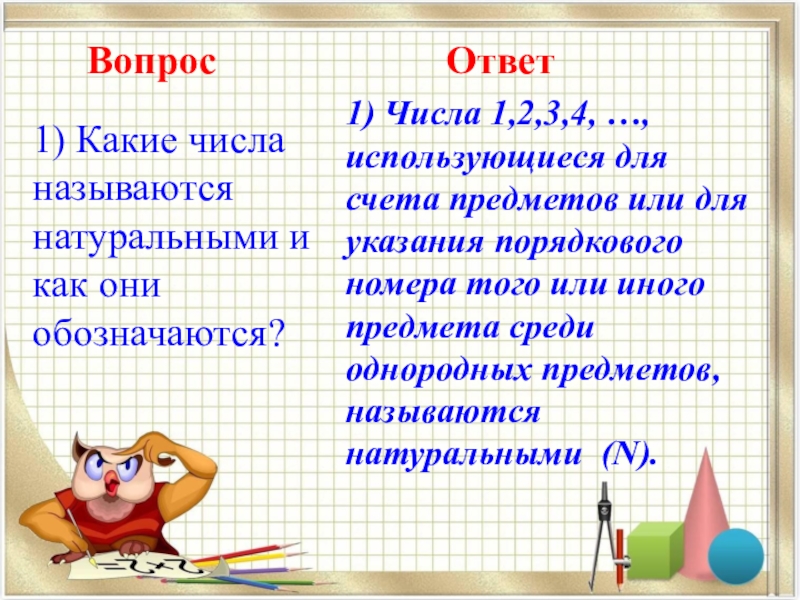 Вопрос

1) Какие числа называются натуральными и как они обозначаются?

Ответ

1) Числа 1,2,3,4, …, использующиеся для счета предметов или для указания порядкового номера того или иного предмета среди однородных предметов, называются натуральными (N).